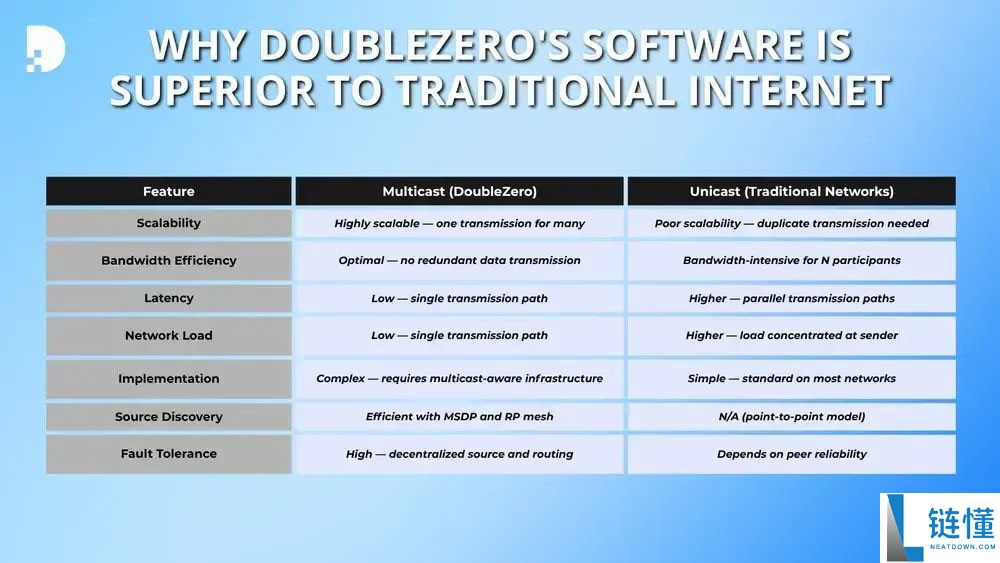 WHY DOUBLEZERO'S SOFTWARE IS SUPERIOR TO TRADITIONAL INTERNET

| Feature | Multicast (DoubleZero) | Unicast (Traditional Networks) |
|---|---|---|
| Scalability | Highly scalable — one transmission for many | Poor scalability — duplicate transmission needed |
| Bandwidth Efficiency | Optimal — no redundant data transmission | Bandwidth-intensive for N participants |
| Latency | Low — single transmission path | Higher — parallel transmission paths |
| Network Load | Low — single transmission path | Higher — load concentrated at sender |
| Implementation | Complex — requires multicast-aware infrastructure | Simple — standard on most networks |
| Source Discovery | Efficient with MSDP and RP mesh | N/A (point-to-point model) |
| Fault Tolerance | High — decentralized source and routing | Depends on peer reliability |

链懂
NEATDOWN.COM